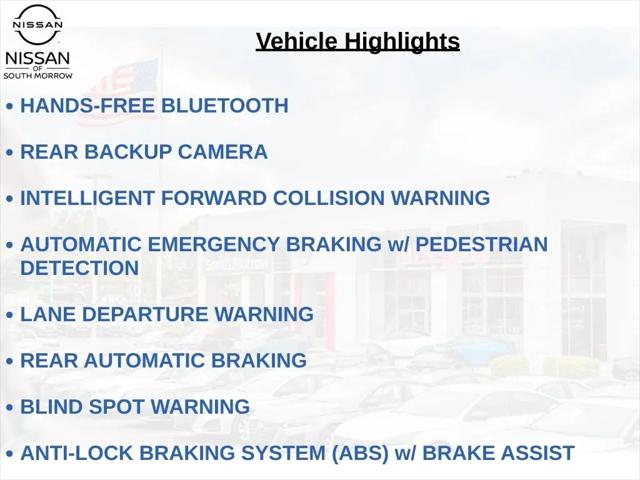 NISSAN

NISSAN
OF
SOUTH MORROW

Vehicle Highlights

• HANDS-FREE BLUETOOTH

• REAR BACKUP CAMERA

• INTELLIGENT FORWARD COLLISION WARNING

• AUTOMATIC EMERGENCY BRAKING w/ PEDESTRIAN DETECTION

• LANE DEPARTURE WARNING

• REAR AUTOMATIC BRAKING

• BLIND SPOT WARNING

• ANTI-LOCK BRAKING SYSTEM (ABS) w/ BRAKE ASSIST